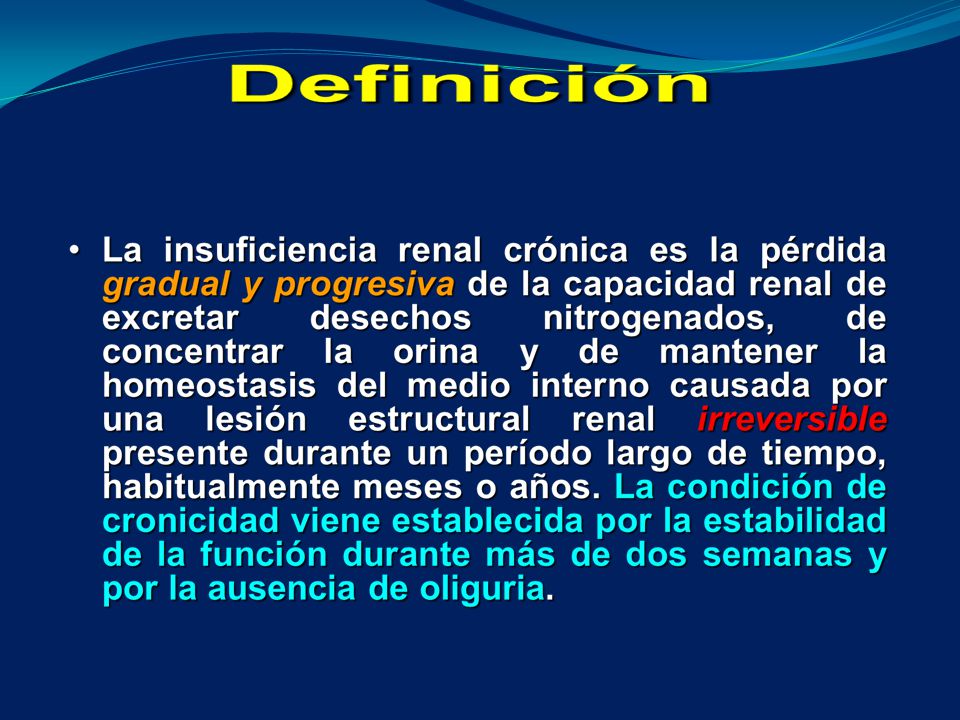 Definición

• La insuficiencia renal crónica es la pérdida gradual y progresiva de la capacidad renal de excretar desechos nitrogenados, de concentrar la orina y de mantener la homeostasis del medio interno causada por una lesión estructural renal irreversible presente durante un período largo de tiempo, habitualmente meses o años. La condición de cronicidad viene establecida por la estabilidad de la función durante más de dos semanas y por la ausencia de oliguria.